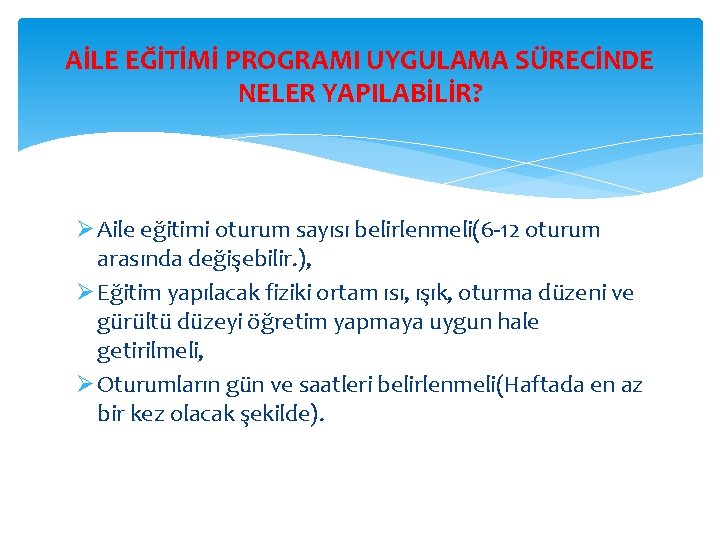 AİLE EĞİTİMİ PROGRAMI UYGULAMA SÜRECİNDE NELER YAPILABİLİR?

➢ Aile eğitimi oturum sayısı belirlenmeli(6-12 oturum arasında değişebilir.),

➢ Eğitim yapılacak fiziki ortam ısı, ışık, oturma düzeni ve gürültü düzeyi öğretim yapmaya uygun hale getirilmeli,

➢ Oturumların gün ve saatleri belirlenmeli(Haftada en az bir kez olacak şekilde).